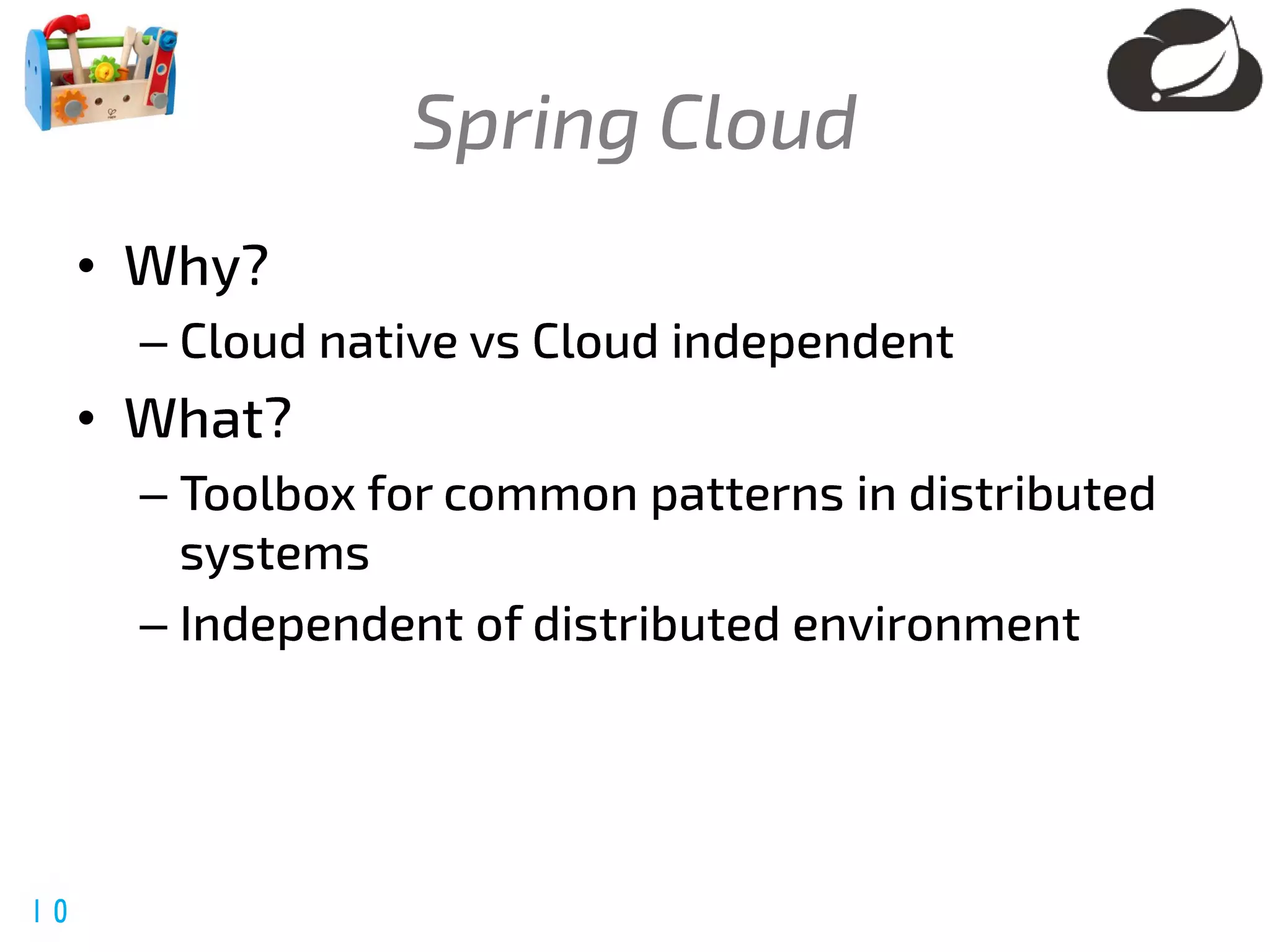 Spring Cloud

• Why?
  – Cloud native vs Cloud independent
• What?
  – Toolbox for common patterns in distributed systems
  – Independent of distributed environment

10